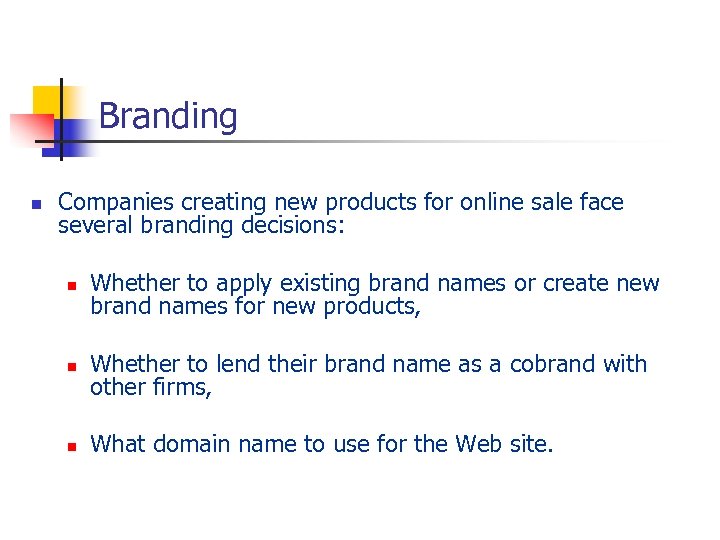 Branding

Companies creating new products for online sale face several branding decisions:

Whether to apply existing brand names or create new brand names for new products,

Whether to lend their brand name as a cobrand with other firms,

What domain name to use for the Web site.